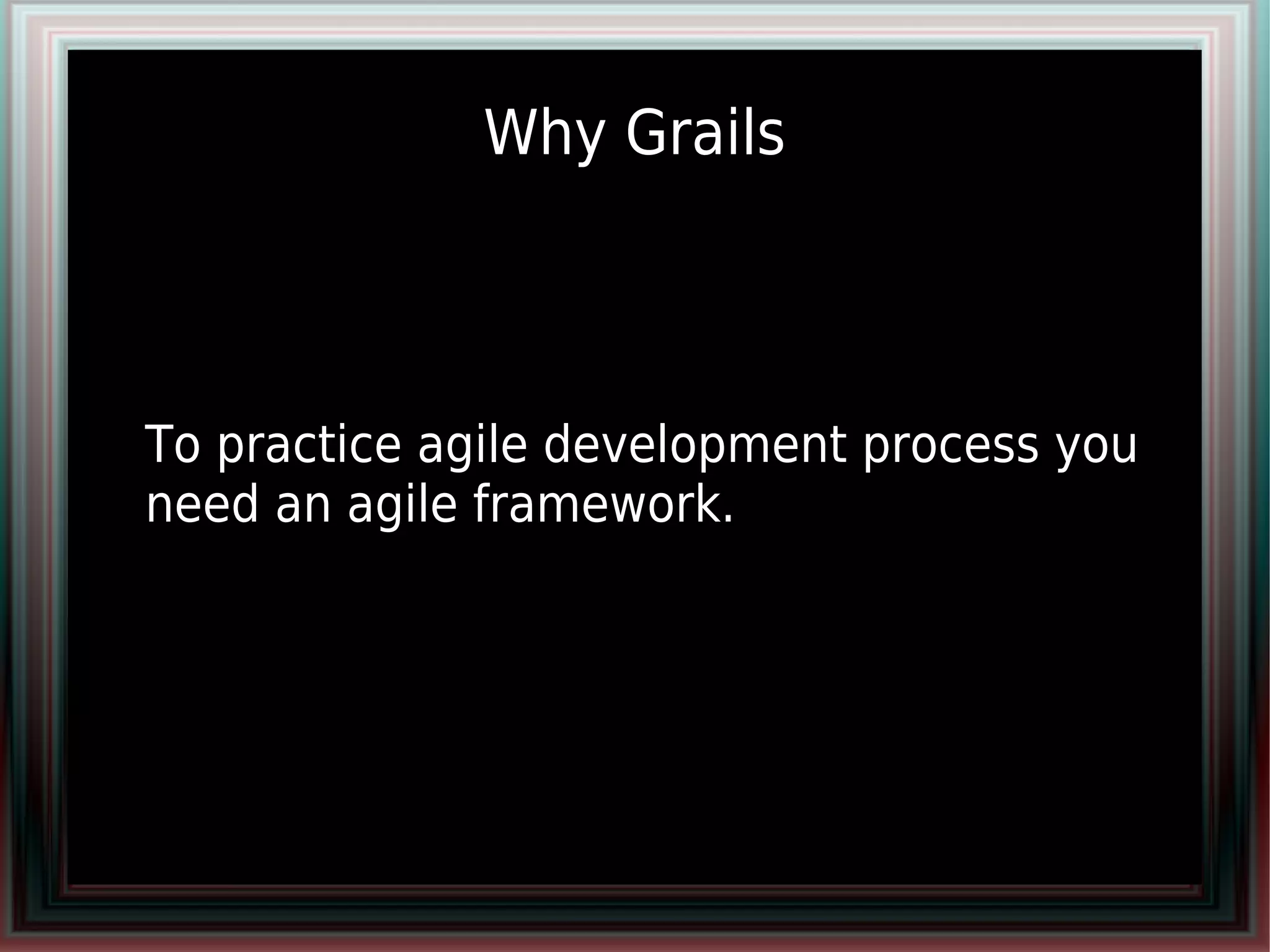 Why Grails

To practice agile development process you need an agile framework.